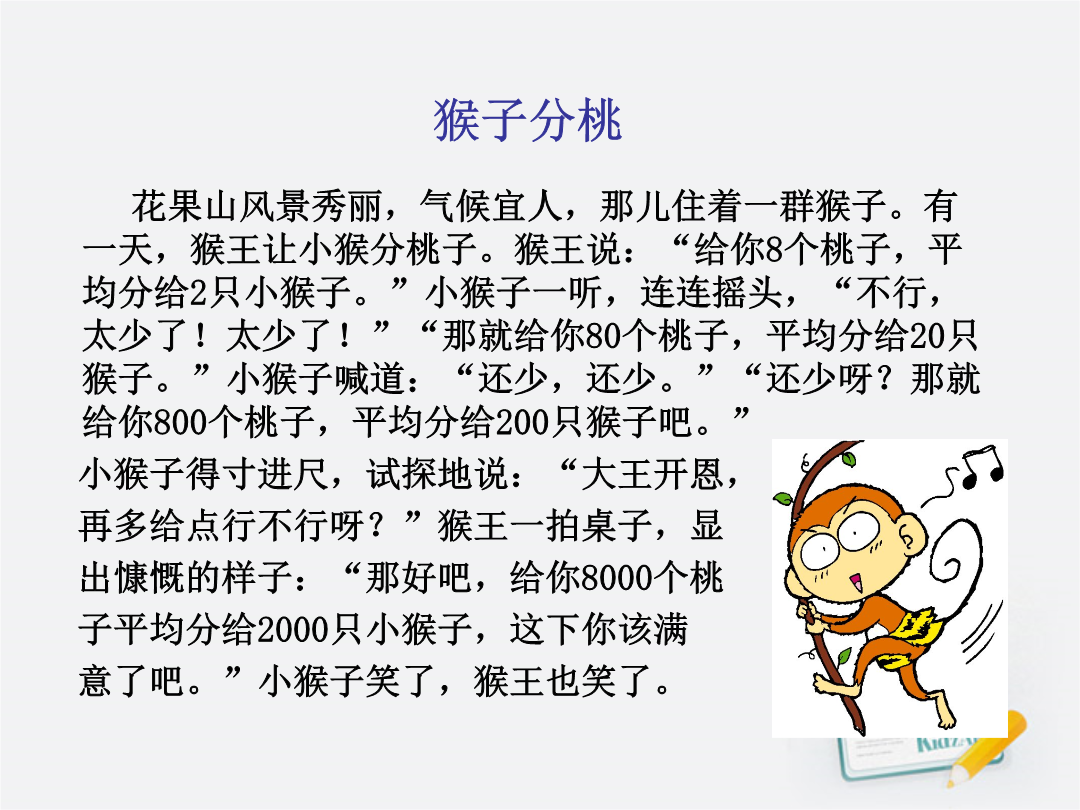 猴子分桃

花果山风景秀丽，气候宜人，那儿住着一群猴子。有一天，猴王让小猴分桃子。猴王说：“给你8个桃子，平均分给2只小猴子。”小猴子一听，连连摇头，“不行，太少了！太少了！”“那就给你80个桃子，平均分给20只猴子。”小猴子喊道：“还少，还少。”“还少呀？那就给你800个桃子，平均分给200只猴子吧。”小猴子得寸进尺，试探地说：“大王开恩，再多给点行不行呀？”猴王一拍桌子，显出慷慨的样子：“那好吧，给你8000个桃子平均分给2000只小猴子，这下你该满意了吧。”小猴子笑了，猴王也笑了。